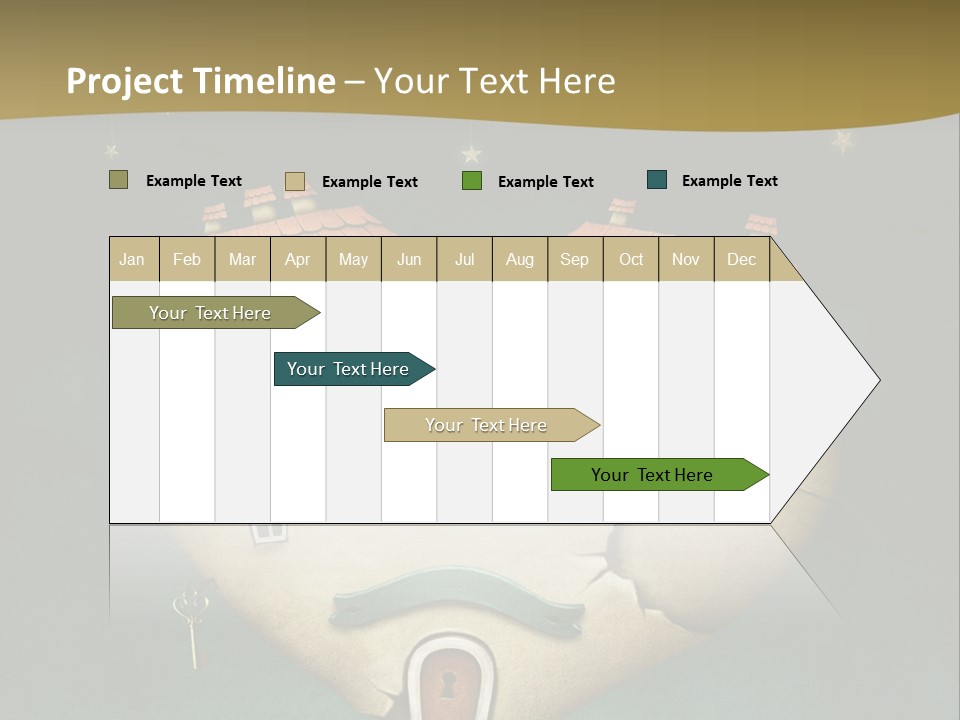 Project Timeline – Your Text Here

Example Text
Example Text
Example Text
Example Text

| Jan | Feb | Mar | Apr | May | Jun | Jul | Aug | Sep | Oct | Nov | Dec |
|---|---|---|---|---|---|---|---|---|---|---|---|

Your Text Here
Your Text Here
Your Text Here
Your Text Here